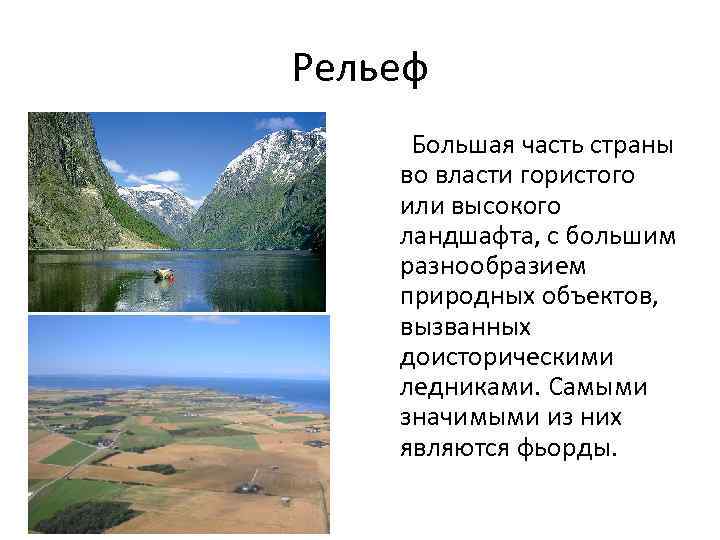 Рельеф

Большая часть страны во власти гористого или высокого ландшафта, с большим разнообразием природных объектов, вызванных доисторическими ледниками. Самыми значимыми из них являются фьорды.